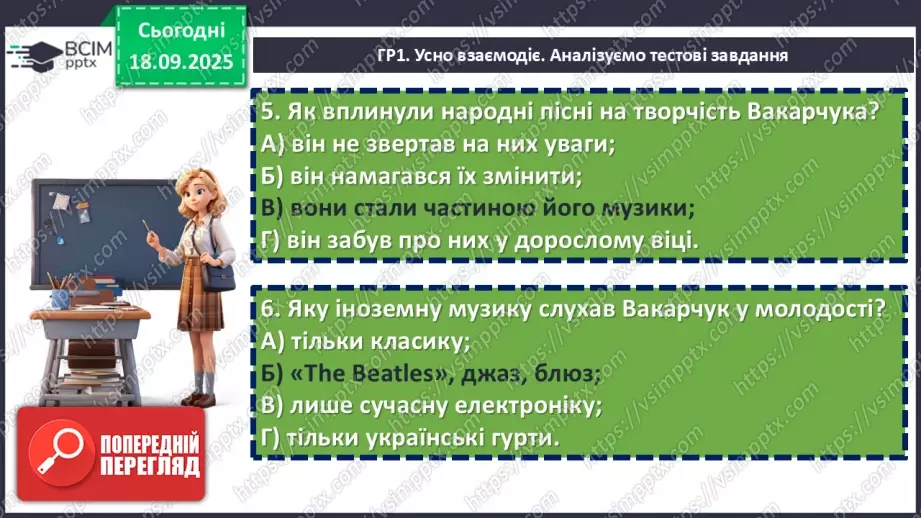 ВСІМ pptx

Сьогодні 18.09.2025

ГР1. Усно взаємодіє. Аналізуємо тестові завдання

5. Як вплинули народні пісні на творчість Вакарчука?
А) він не звертав на них уваги;
Б) він намагався їх змінити;
В) вони стали частиною його музики;
Г) він забув про них у дорослому віці.

6. Яку іноземну музику слухав Вакарчук у молодості?
А) тільки класику;
Б) «The Beatles», джаз, блюз;
В) лише сучасну електроніку;
Г) тільки українські гурти.

ПОПЕРЕДНІЙ ПЕРЕГЛЯД

https://vsimpptx.com